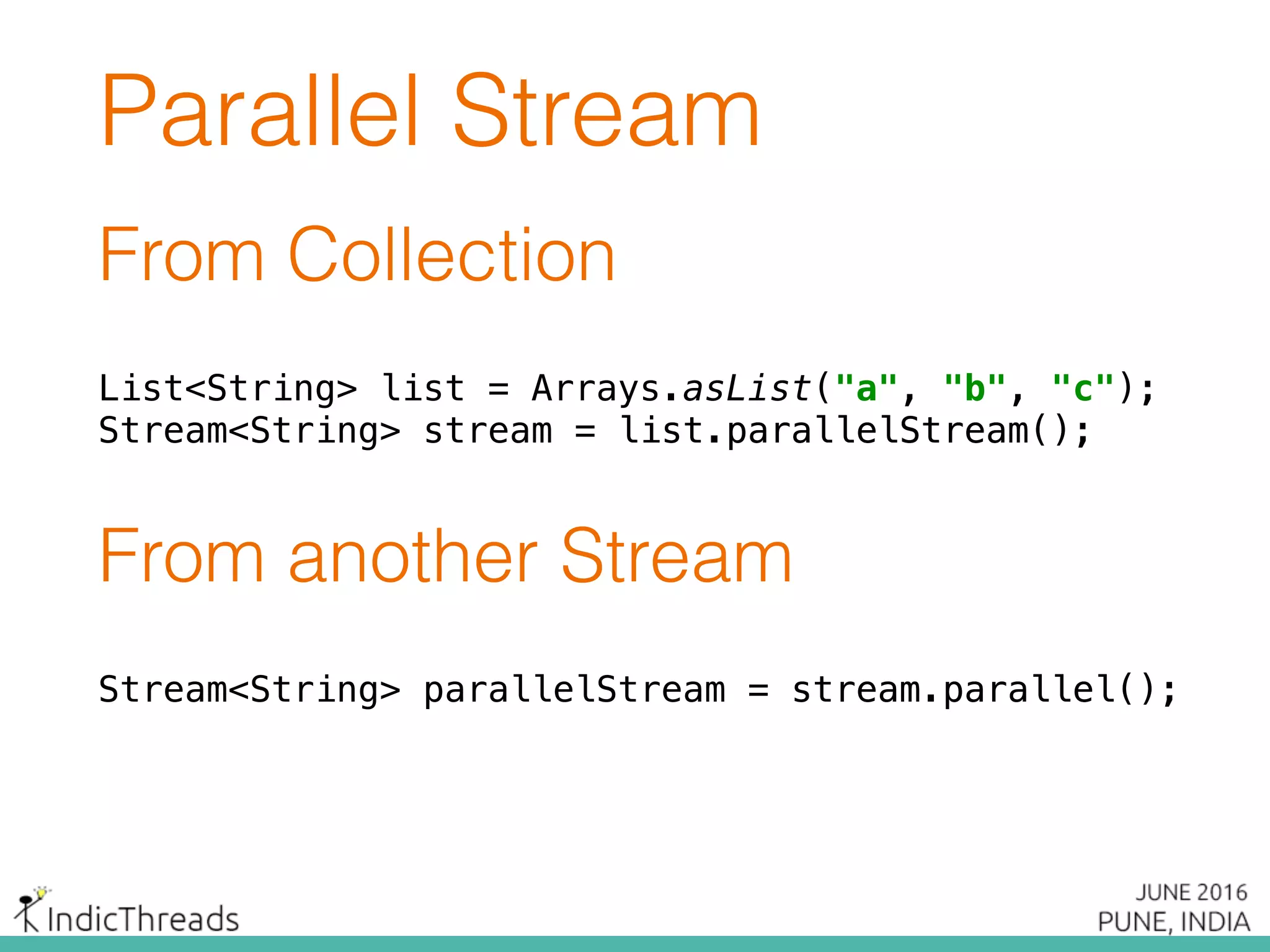 Parallel Stream

From Collection

List<String> list = Arrays.asList("a", "b", "c");
Stream<String> stream = list.parallelStream();

From another Stream

Stream<String> parallelStream = stream.parallel();

IndicThreads

JUNE 2016
PUNE, INDIA